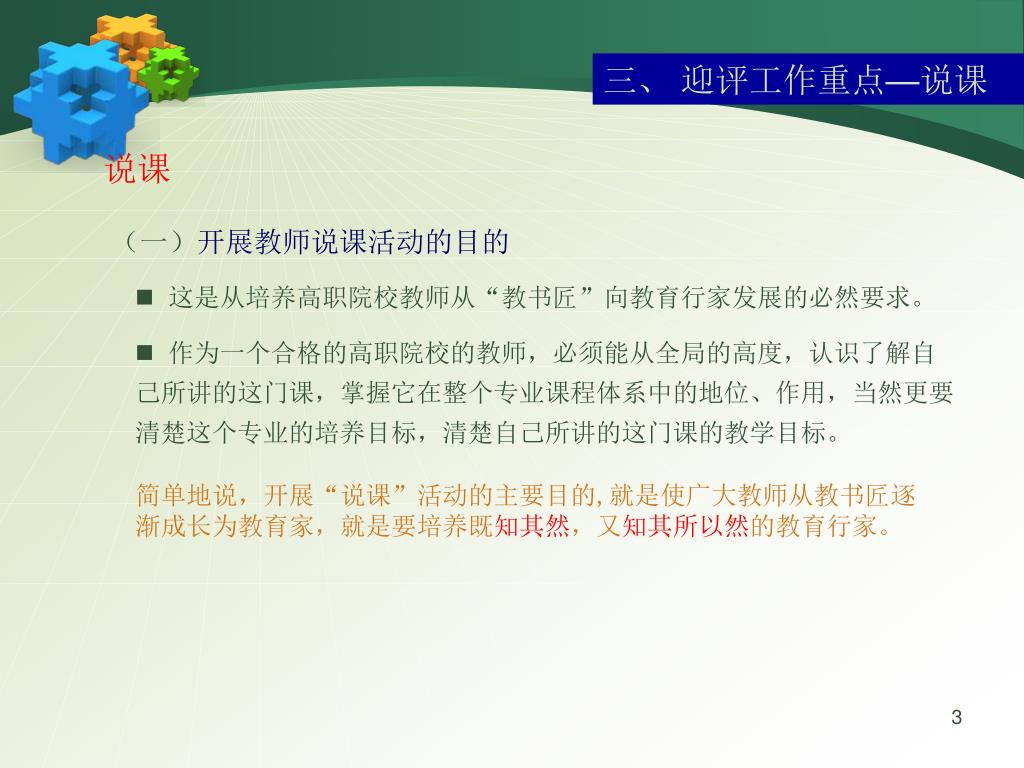 三、 迎评工作重点—说课

说课

（一）开展教师说课活动的目的

■ 这是从培养高职院校教师从“教书匠”向教育行家发展的必然要求。

■ 作为一个合格的高职院校的教师，必须能从全局的高度，认识了解自己所讲的这门课，掌握它在整个专业课程体系中的地位、作用，当然更要清楚这个专业的培养目标，清楚自己所讲的这门课的教学目标。

简单地说，开展“说课”活动的主要目的,就是使广大教师从教书匠逐渐成长为教育家，就是要培养既知其然，又知其所以然的教育行家。

3